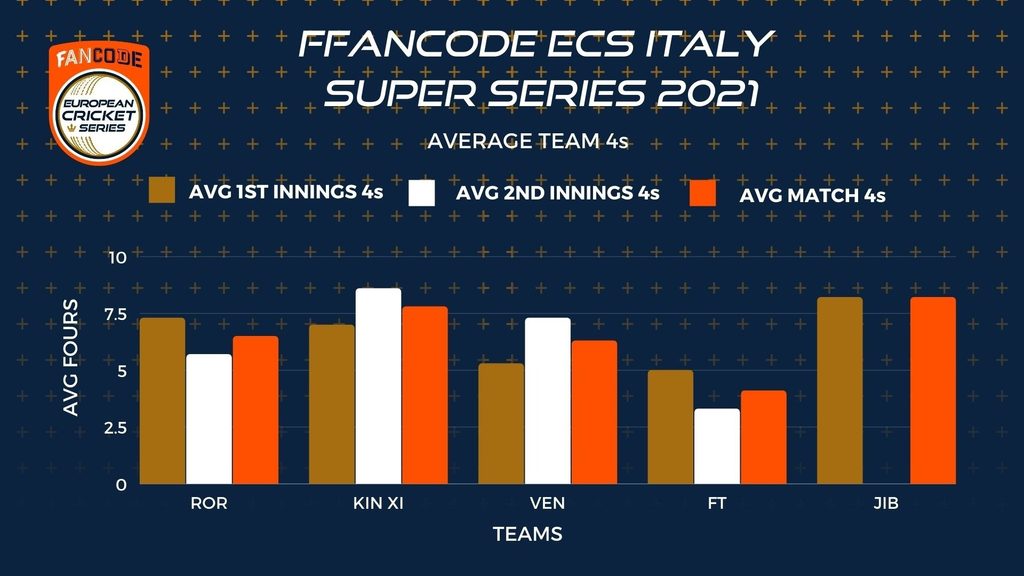 FANCODE
EUROPEAN CRICKET SERIES

FFANCODE ECS ITALY SUPER SERIES 2021

AVERAGE TEAM 4s

AVG 1ST INNINGS 4s
AVG 2ND INNINGS 4s
AVG MATCH 4s

AVG FOURS

10
7.5
5
2.5
0

ROR
KIN XI
VEN
FT
JIB

TEAMS